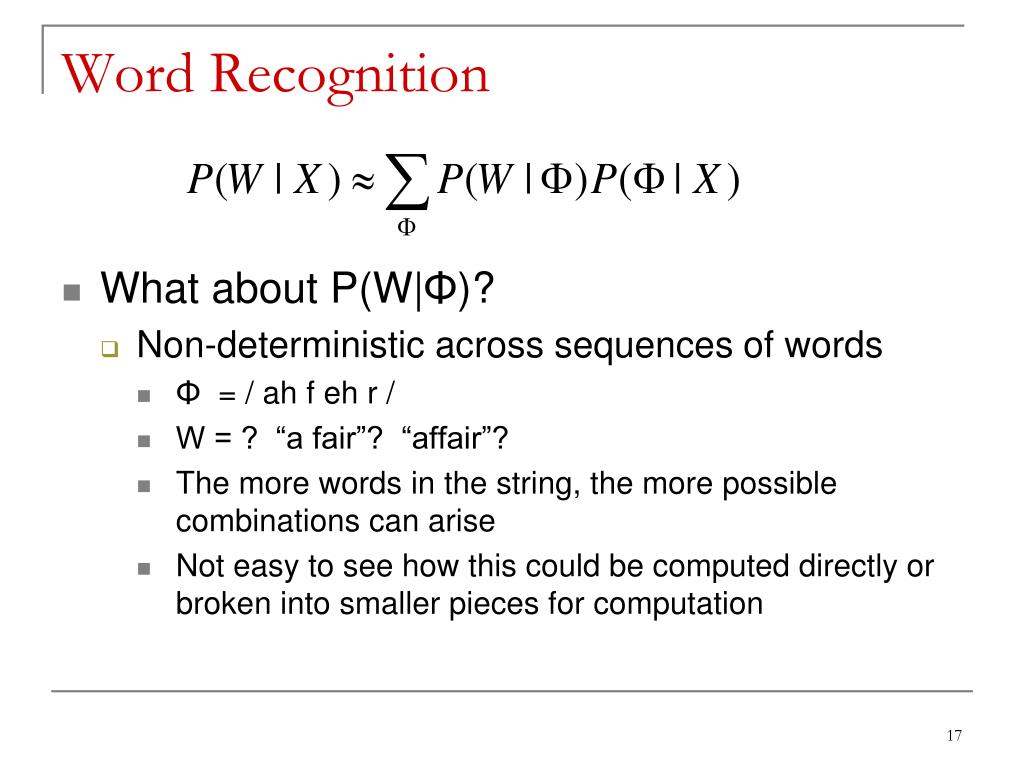 Word Recognition

$P(W \mid X) \approx \sum_{\Phi} P(W \mid \Phi) P(\Phi \mid X)$

What about P(W|Φ)?

Non-deterministic across sequences of words

Φ = / ah f eh r /

W = ? “a fair”? “affair”?

The more words in the string, the more possible combinations can arise

Not easy to see how this could be computed directly or broken into smaller pieces for computation

17